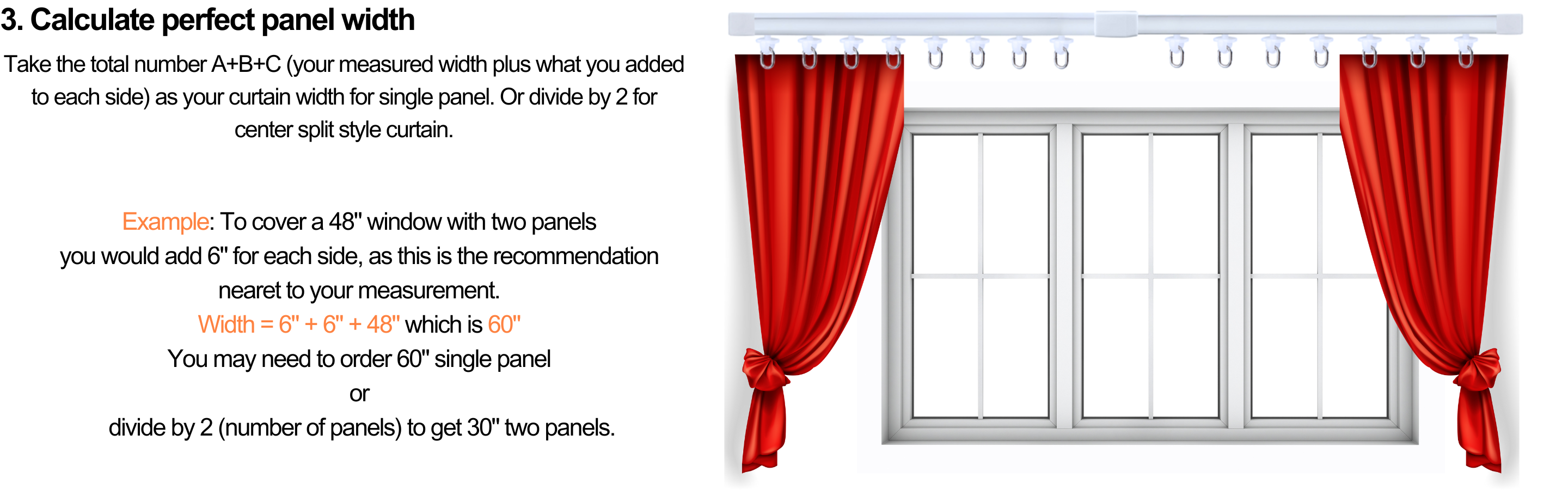 3. Calculate perfect panel width

Take the total number A+B+C (your measured width plus what you added to each side) as your curtain width for single panel. Or divide by 2 for center split style curtain.

Example: To cover a 48" window with two panels you would add 6" for each side, as this is the recommendation nearet to your measurement.
Width = 6" + 6" + 48" which is 60"
You may need to order 60" single panel
or
divide by 2 (number of panels) to get 30" two panels.